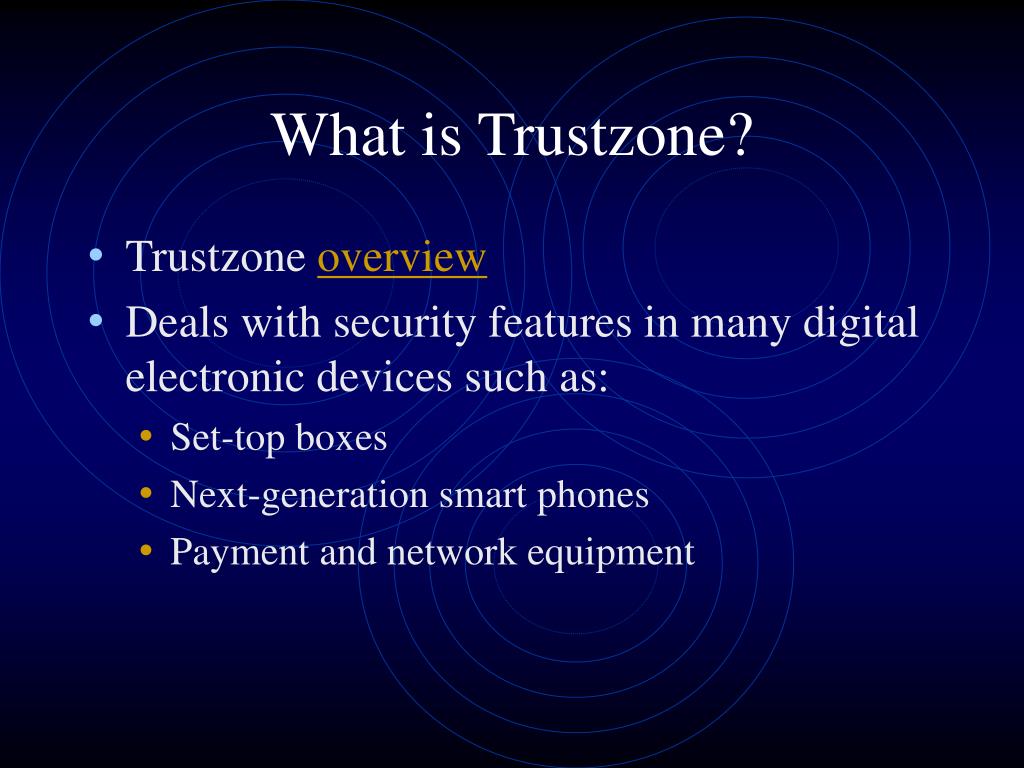 What is Trustzone?

• Trustzone overview
• Deals with security features in many digital electronic devices such as:
  • Set-top boxes
  • Next-generation smart phones
  • Payment and network equipment